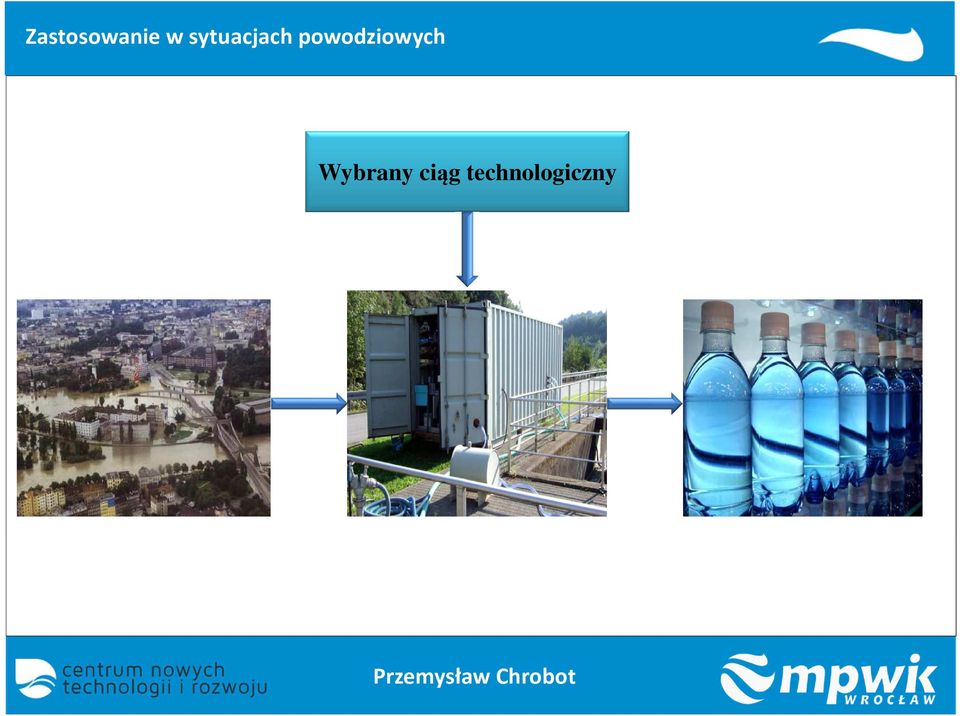 Zastosowanie w sytuacjach powodziowych

Wybrany ciąg technologiczny

centrum nowych technologii i rozwoju

Przemysław Chrobot

mpwik WROCŁAW